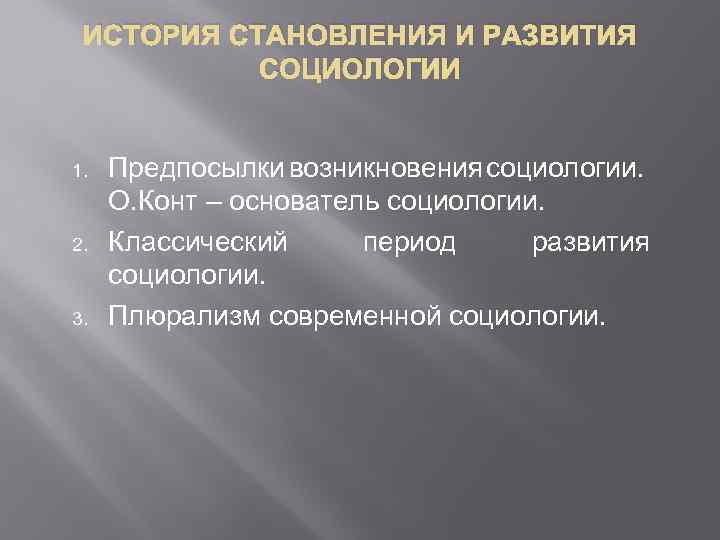 ИСТОРИЯ СТАНОВЛЕНИЯ И РАЗВИТИЯ СОЦИОЛОГИИ

1. Предпосылки возникновения социологии. О.Конт – основатель социологии.
2. Классический период развития социологии.
3. Плюрализм современной социологии.